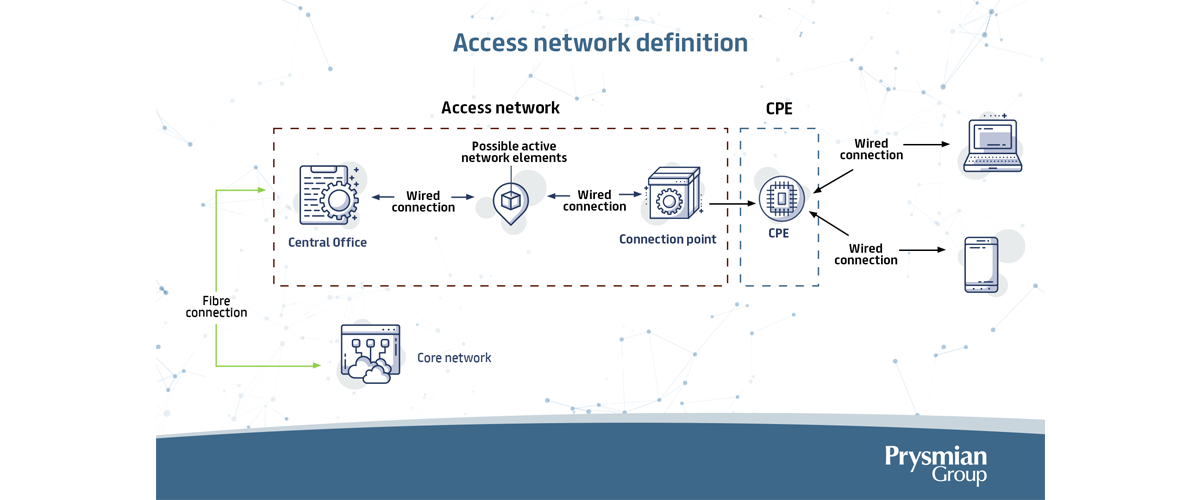 Access network definition

Access network

CPE

Possible active network elements

Wired connection

Wired connection

Central Office

Connection point

CPE

Wired connection

Wired connection

Fibre connection

Core network

Prysmian Group